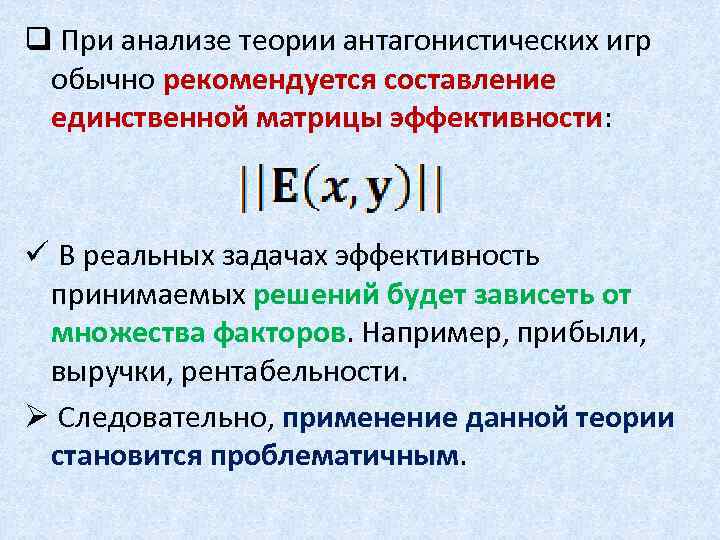 ❑ При анализе теории антагонистических игр обычно рекомендуется составление единственной матрицы эффективности:

$||\mathbf{E}(x, \mathbf{y})||$

✓ В реальных задачах эффективность принимаемых решений будет зависеть от множества факторов. Например, прибыли, выручки, рентабельности.

➢ Следовательно, применение данной теории становится проблематичным.